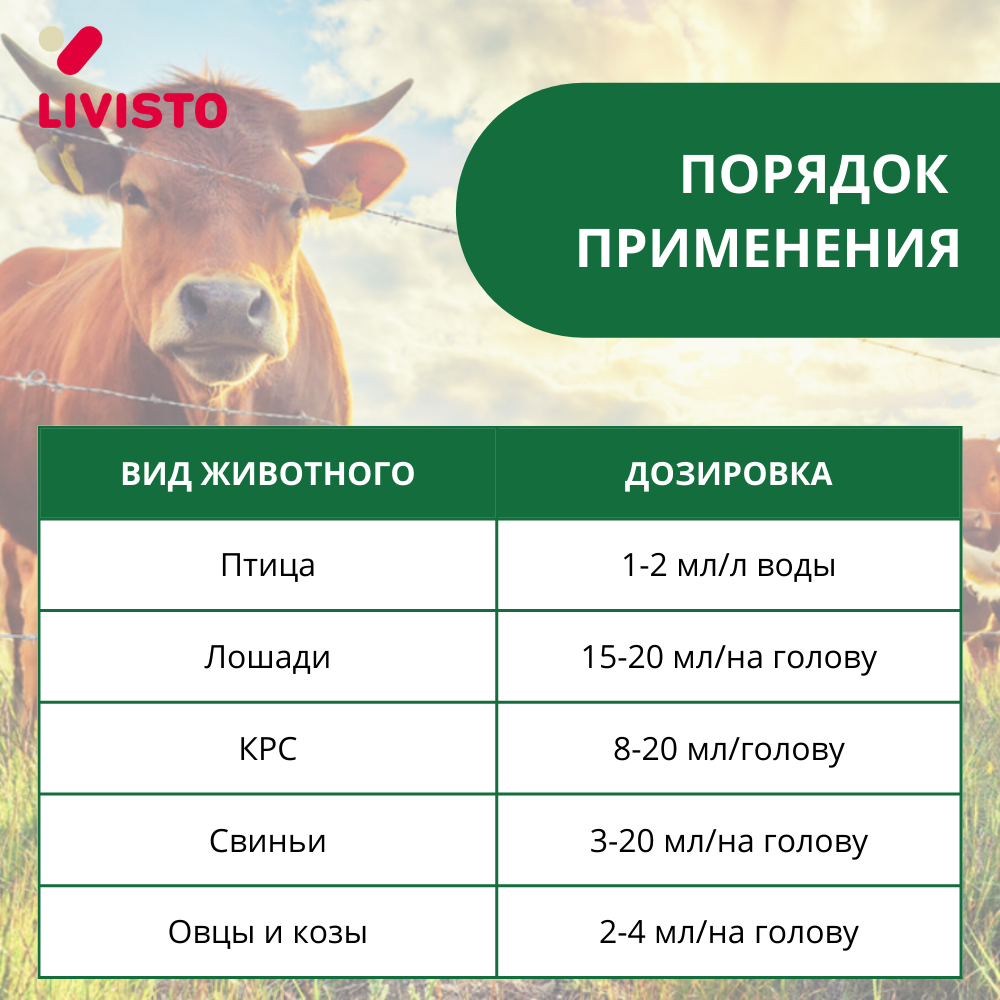 LIVISTO

ПОРЯДОК ПРИМЕНЕНИЯ

| ВИД ЖИВОТНОГО | ДОЗИРОВКА |
|---|---|
| Птица | 1-2 мл/л воды |
| Лошади | 15-20 мл/на голову |
| КРС | 8-20 мл/голову |
| Свиньи | 3-20 мл/на голову |
| Овцы и козы | 2-4 мл/на голову |